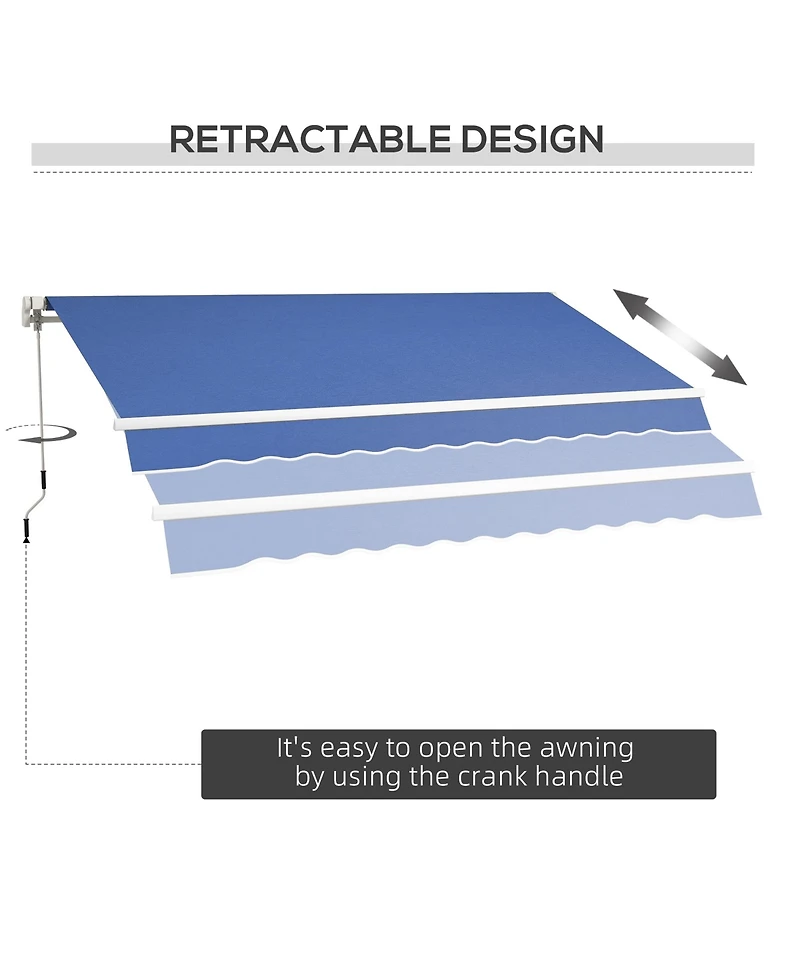 RETRACTABLE DESIGN

It's easy to open the awning by using the crank handle